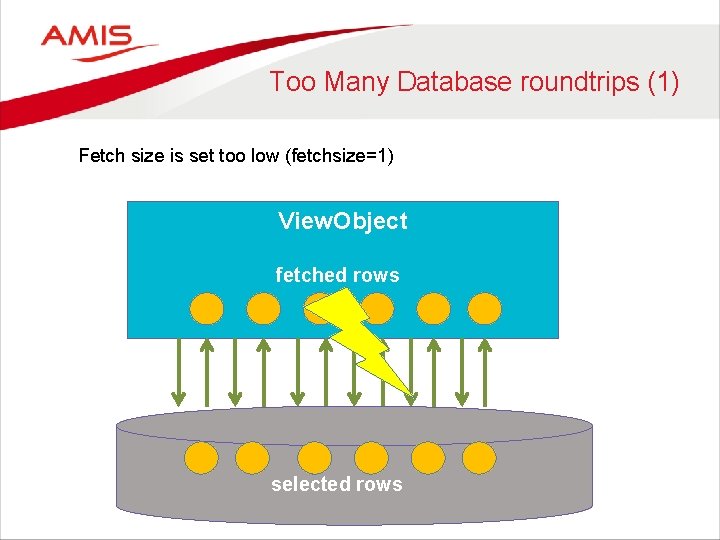 AMIS

Too Many Database roundtrips (1)

Fetch size is set too low (fetchsize=1)

ViewObject

fetched rows

selected rows